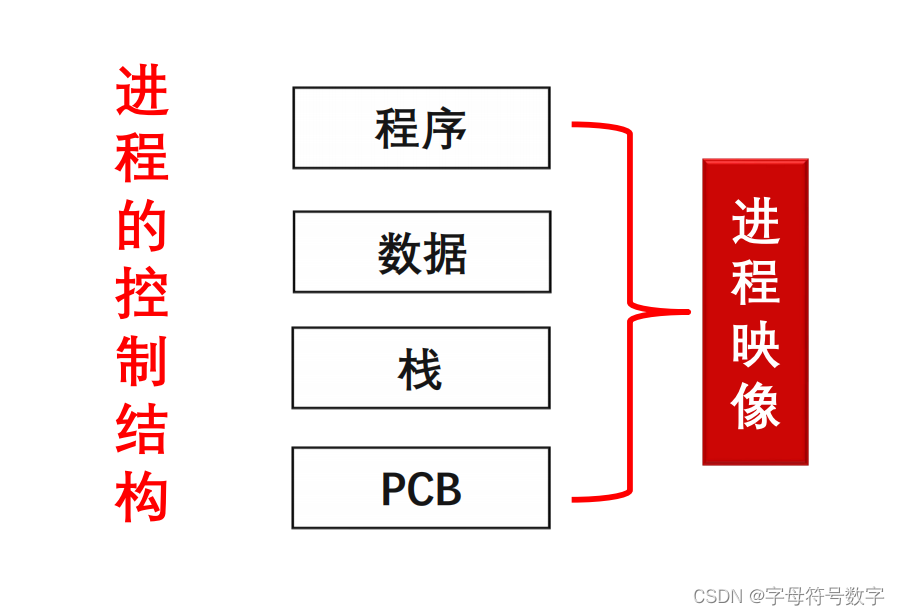 进程的控制结构

程序

数据

栈

PCB

进程映像

CSDN @字母符号数字